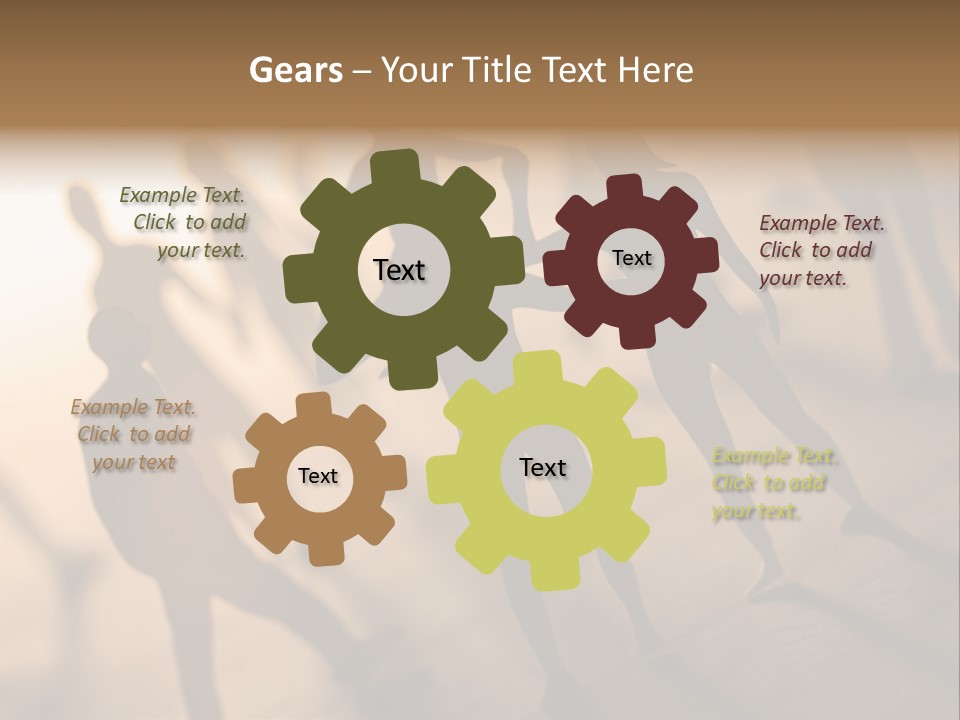 Gears – Your Title Text Here

Example Text. Click to add your text.

Text

Text

Example Text. Click to add your text.

Example Text. Click to add your text

Text

Text

Example Text. Click to add your text.